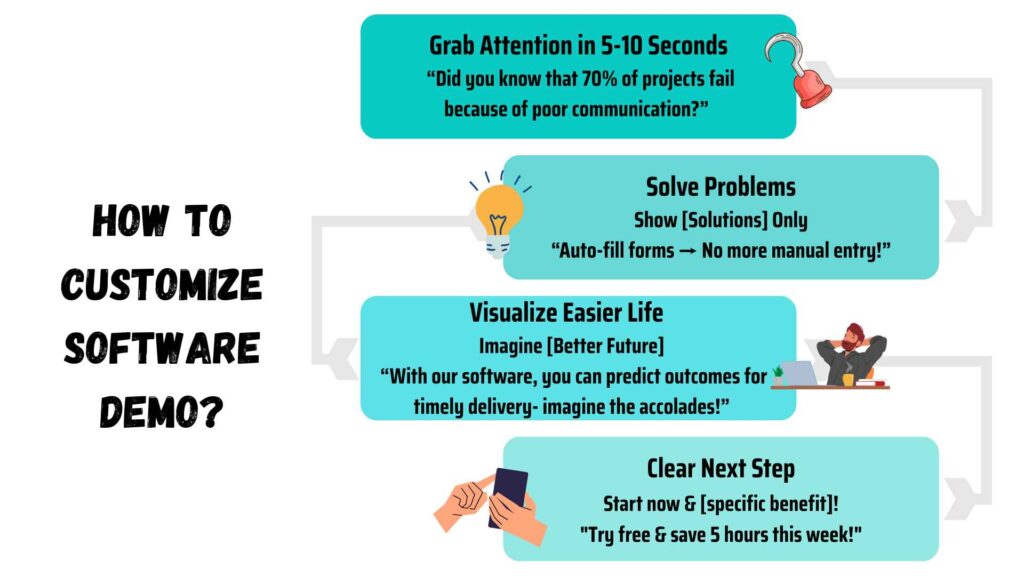 HOW TO CUSTOMIZE SOFTWARE DEMO?

Grab Attention in 5-10 Seconds
“Did you know that 70% of projects fail because of poor communication?”

Solve Problems
Show [Solutions] Only
“Auto-fill forms → No more manual entry!”

Visualize Easier Life
Imagine [Better Future]
“With our software, you can predict outcomes for timely delivery- imagine the accolades!”

Clear Next Step
Start now & [specific benefit]!
"Try free & save 5 hours this week!"